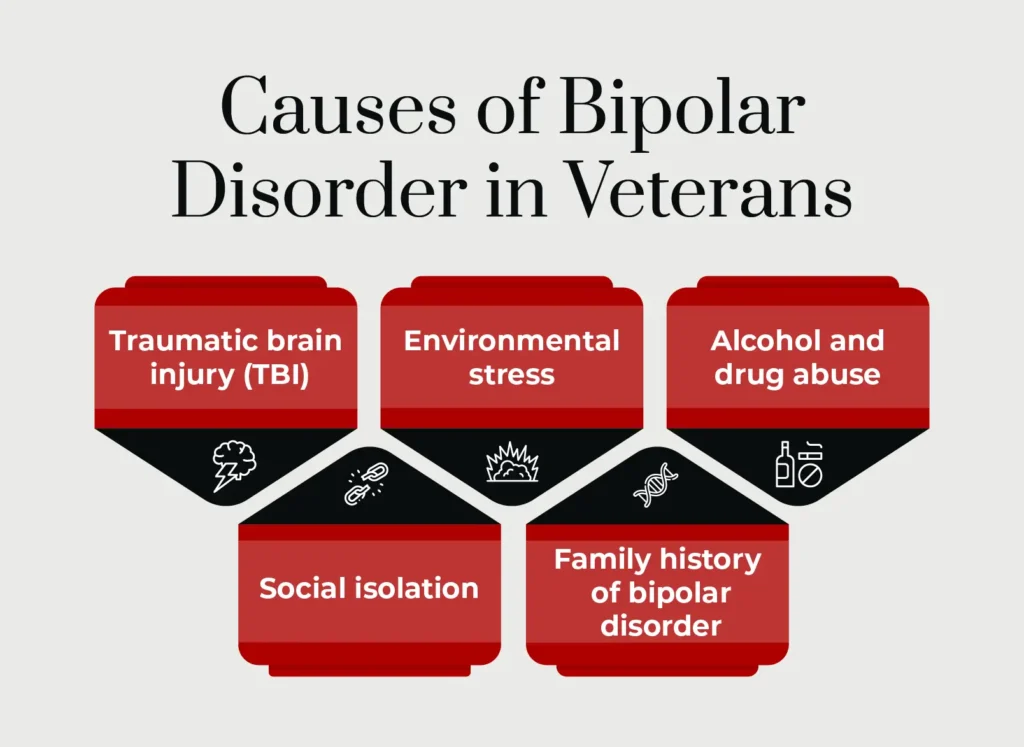 Causes of Bipolar Disorder in Veterans

Traumatic brain injury (TBI)

Environmental stress

Alcohol and drug abuse

Social isolation

Family history of bipolar disorder